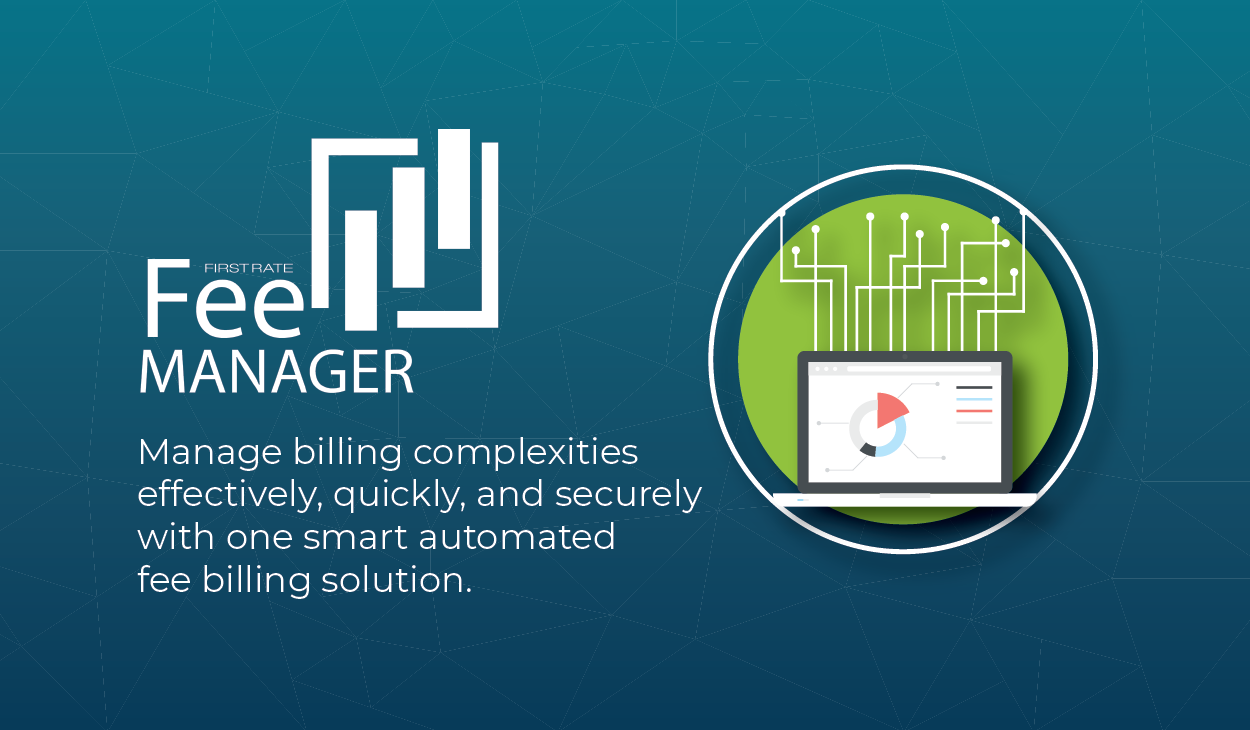 FIRST RATE
Fee
MANAGER

Manage billing complexities effectively, quickly, and securely with one smart automated fee billing solution.